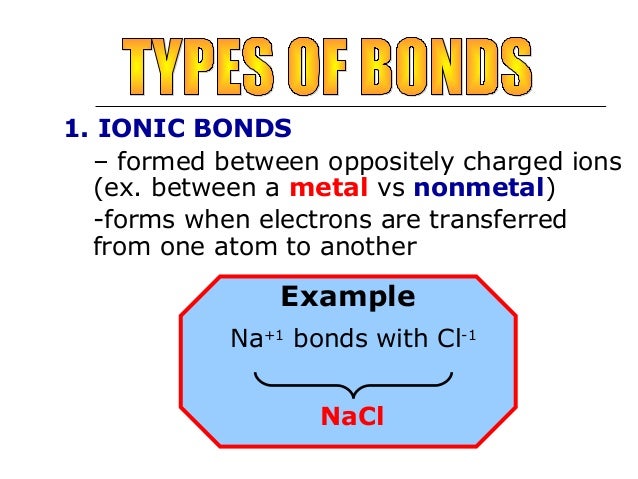 TYPES OF BONDS

1. IONIC BONDS

– formed between oppositely charged ions (ex. between a metal vs nonmetal)

-forms when electrons are transferred from one atom to another

Example

$Na^{+1}$ bonds with $Cl^{-1}$

NaCl